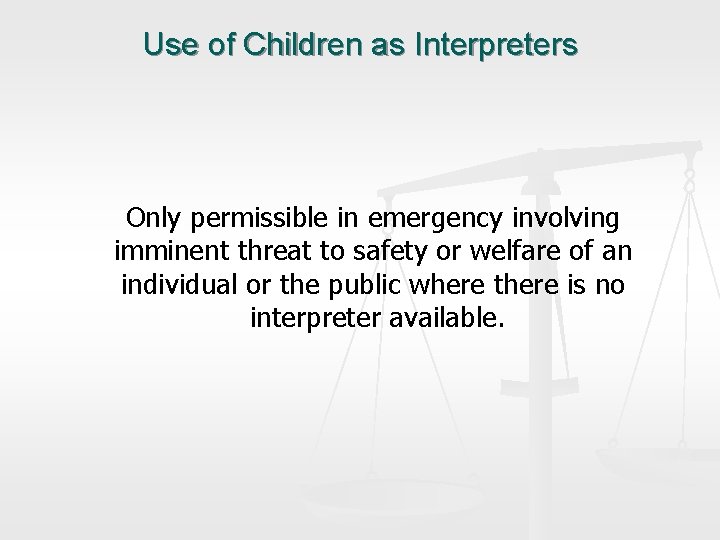 Use of Children as Interpreters

Only permissible in emergency involving imminent threat to safety or welfare of an individual or the public where there is no interpreter available.